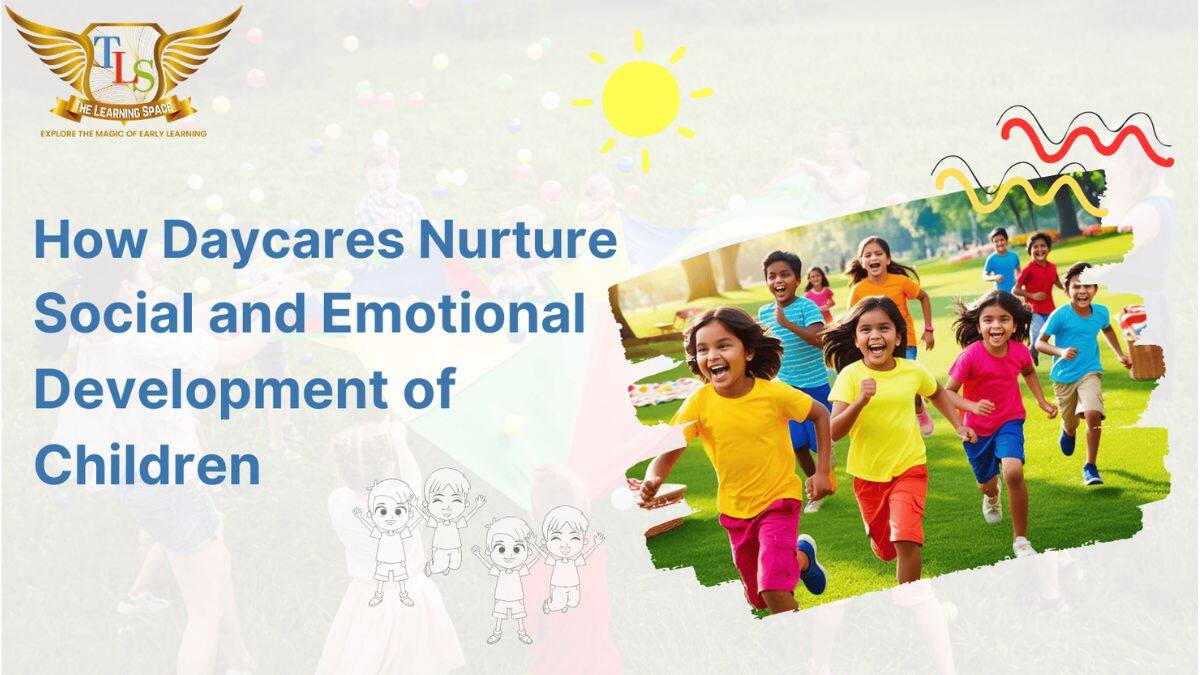 TLS
THE LEARNING SPACE
EXPLORE THE MAGIC OF EARLY LEARNING

How Daycares Nurture Social and Emotional Development of Children